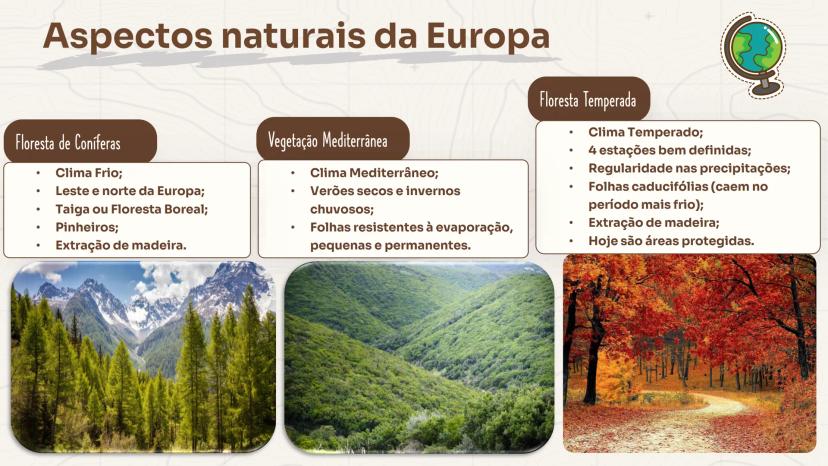 Aspectos naturais da Europa

Floresta de Coníferas

- Clima Frio;
- Leste e norte da Europa;
- Taiga ou Floresta Boreal;
- Pinheiros;
- Extração de madeira.

Vegetação Mediterrânea

- Clima Mediterrâneo;
- Verões secos e invernos chuvosos;
- Folhas resistentes à evaporação, pequenas e permanentes.

Floresta Temperada

- Clima Temperado;
- 4 estações bem definidas;
- Regularidade nas precipitações;
- Folhas caducifólias (caem no período mais frio);
- Extração de madeira;
- Hoje são áreas protegidas.